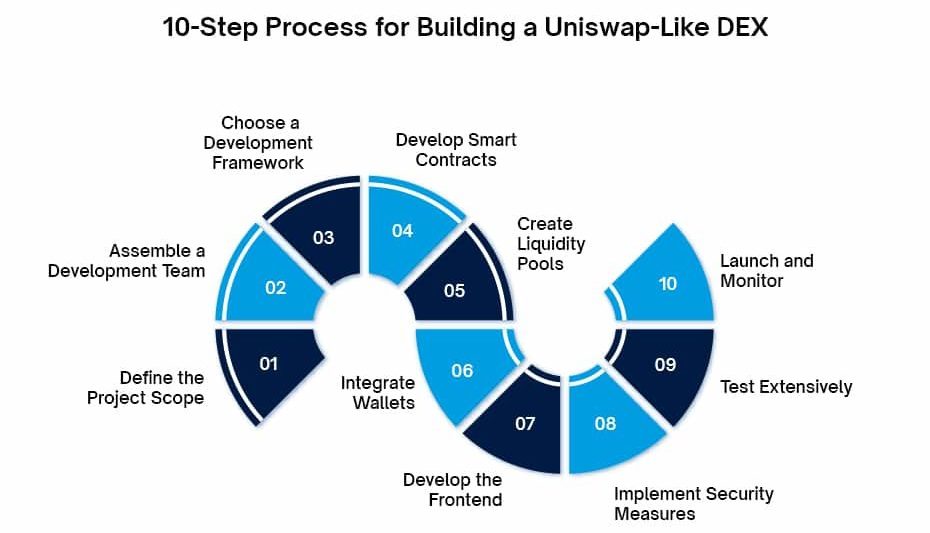 10-Step Process for Building a Uniswap-Like DEX

01
Define the Project Scope

02
Assemble a Development Team

03
Choose a Development Framework

04
Develop Smart Contracts

05
Create Liquidity Pools

06
Integrate Wallets

07
Develop the Frontend

08
Implement Security Measures

09
Test Extensively

10
Launch and Monitor